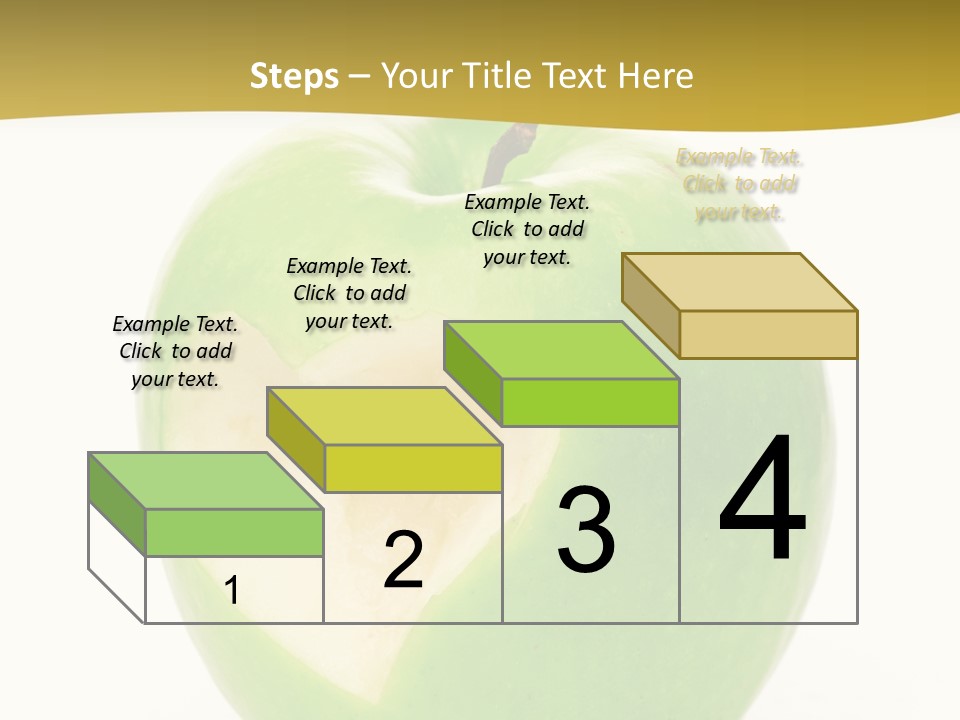 Steps – Your Title Text Here

Example Text. Click to add your text.

Example Text. Click to add your text.

Example Text. Click to add your text.

Example Text. Click to add your text.

1

2

3

4